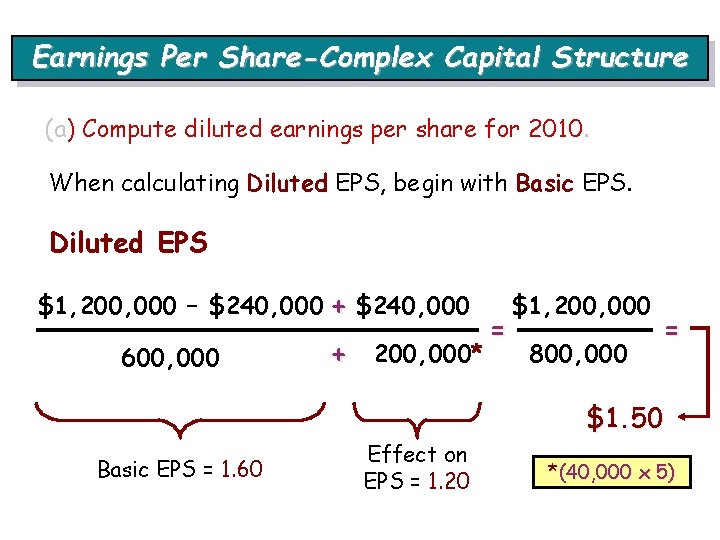 Earnings Per Share-Complex Capital Structure

(a) Compute diluted earnings per share for 2010.

When calculating Diluted EPS, begin with Basic EPS.

Diluted EPS

$\frac{\$1,200,000 - \$240,000 + \$240,000}{600,000 + 200,000^*} = \frac{\$1,200,000}{800,000} =$

$1.50

Basic EPS = 1.60

Effect on EPS = 1.20

*(40,000 x 5)